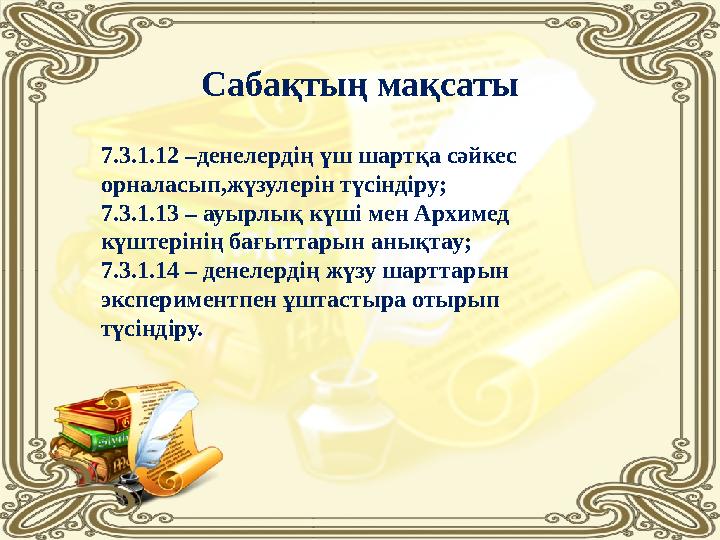 Сабақтың мақсаты

7.3.1.12 –денелердің үш шартқа сәйкес орналасып,жүзулерін түсіндіру;
7.3.1.13 – ауырлық күші мен Архимед күштерінің бағыттарын анықтау;
7.3.1.14 – денелердің жүзу шарттарын экспериментпен ұштастыра отырып түсіндіру.